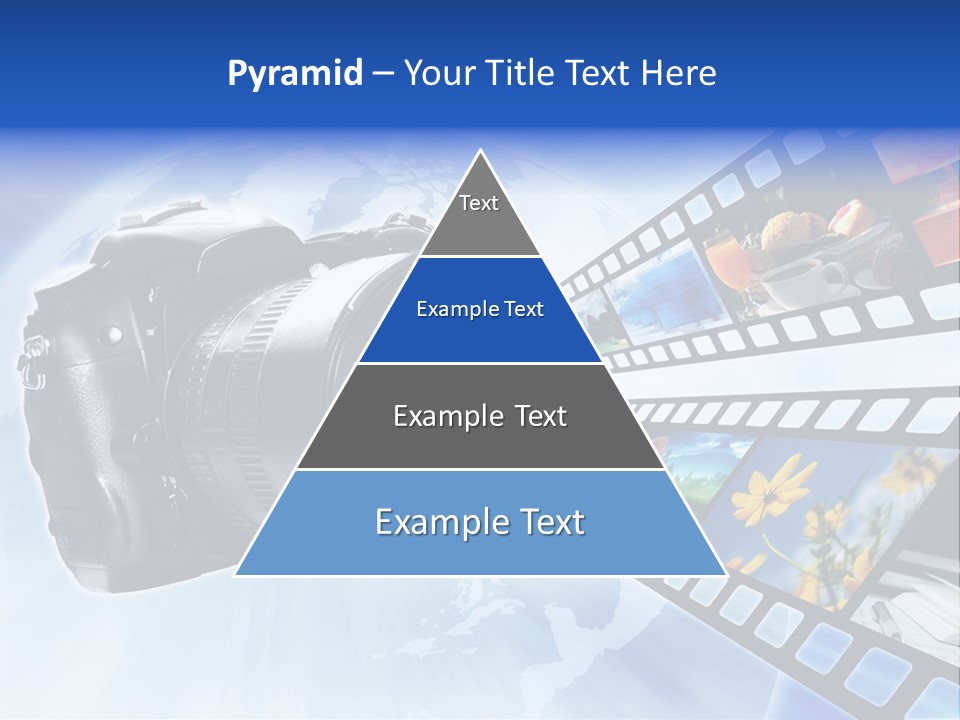 Pyramid – Your Title Text Here

Text

Example Text

Example Text

Example Text